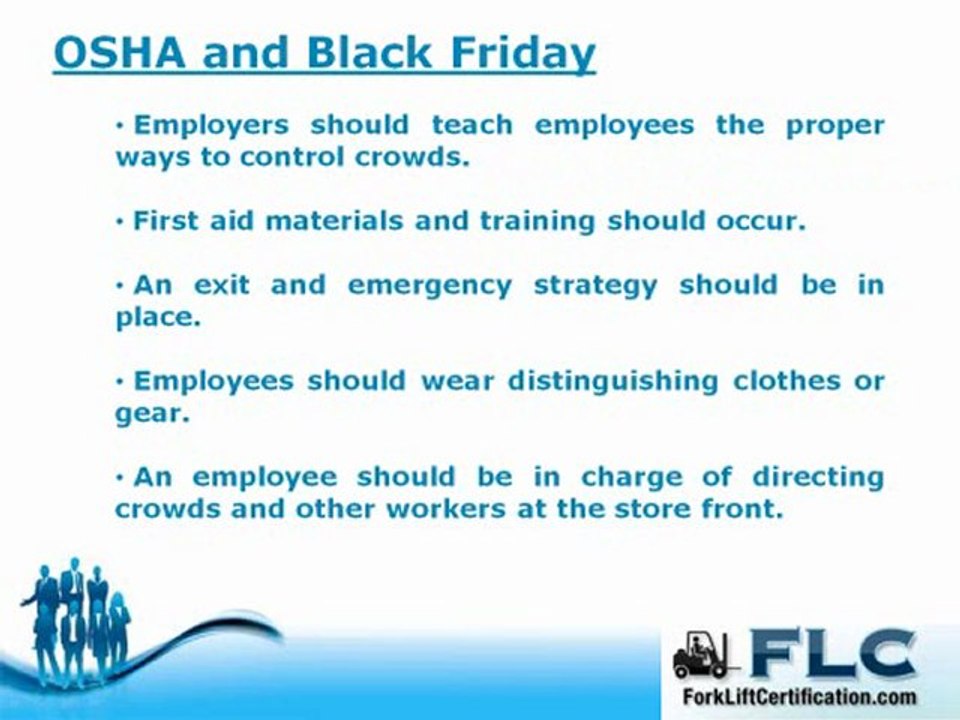 OSHA and Black Friday

• Employers should teach employees the proper ways to control crowds.

• First aid materials and training should occur.

• An exit and emergency strategy should be in place.

• Employees should wear distinguishing clothes or gear.

• An employee should be in charge of directing crowds and other workers at the store front.

FLC
ForkLiftCertification.com